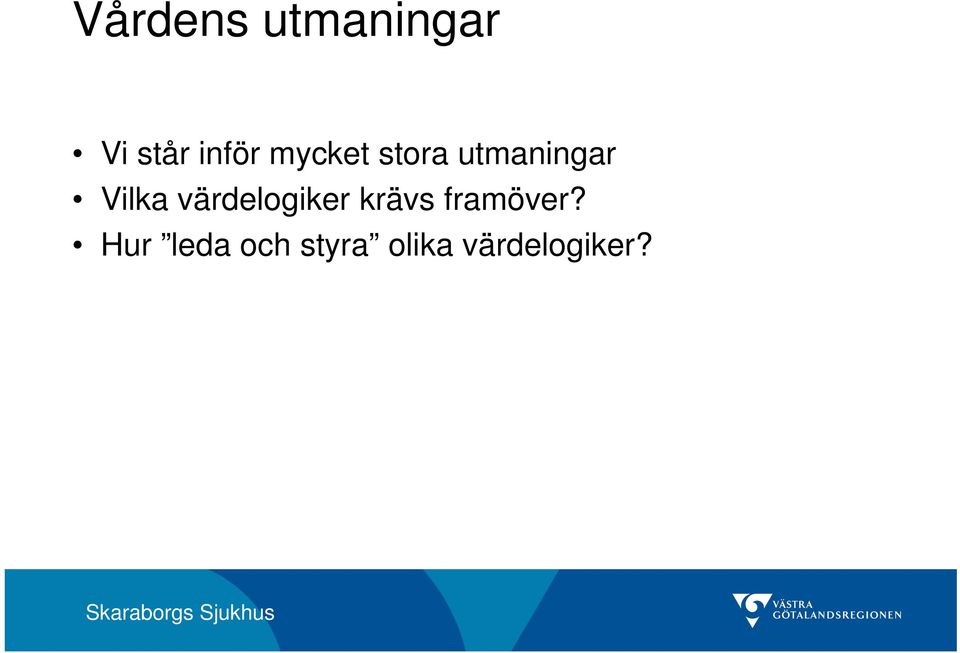 Vårdens utmaningar

• Vi står inför mycket stora utmaningar
• Vilka värdelogiker krävs framöver?
• Hur ”leda och styra” olika värdelogiker?

Skaraborgs Sjukhus

VÄSTRA GÖTALANDSREGIONEN